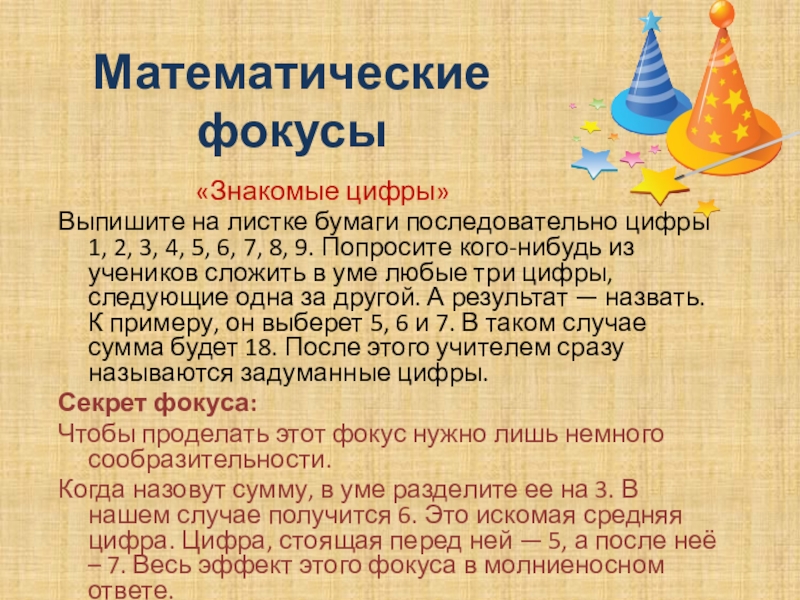 Математические фокусы

«Знакомые цифры»

Выпишите на листке бумаги последовательно цифры 1, 2, 3, 4, 5, 6, 7, 8, 9. Попросите кого-нибудь из учеников сложить в уме любые три цифры, следующие одна за другой. А результат — назвать. К примеру, он выберет 5, 6 и 7. В таком случае сумма будет 18. После этого учителем сразу называются задуманные цифры.

Секрет фокуса:

Чтобы проделать этот фокус нужно лишь немного сообразительности.

Когда назовут сумму, в уме разделите ее на 3. В нашем случае получится 6. Это искомая средняя цифра. Цифра, стоящая перед ней — 5, а после неё – 7. Весь эффект этого фокуса в молниеносном ответе.